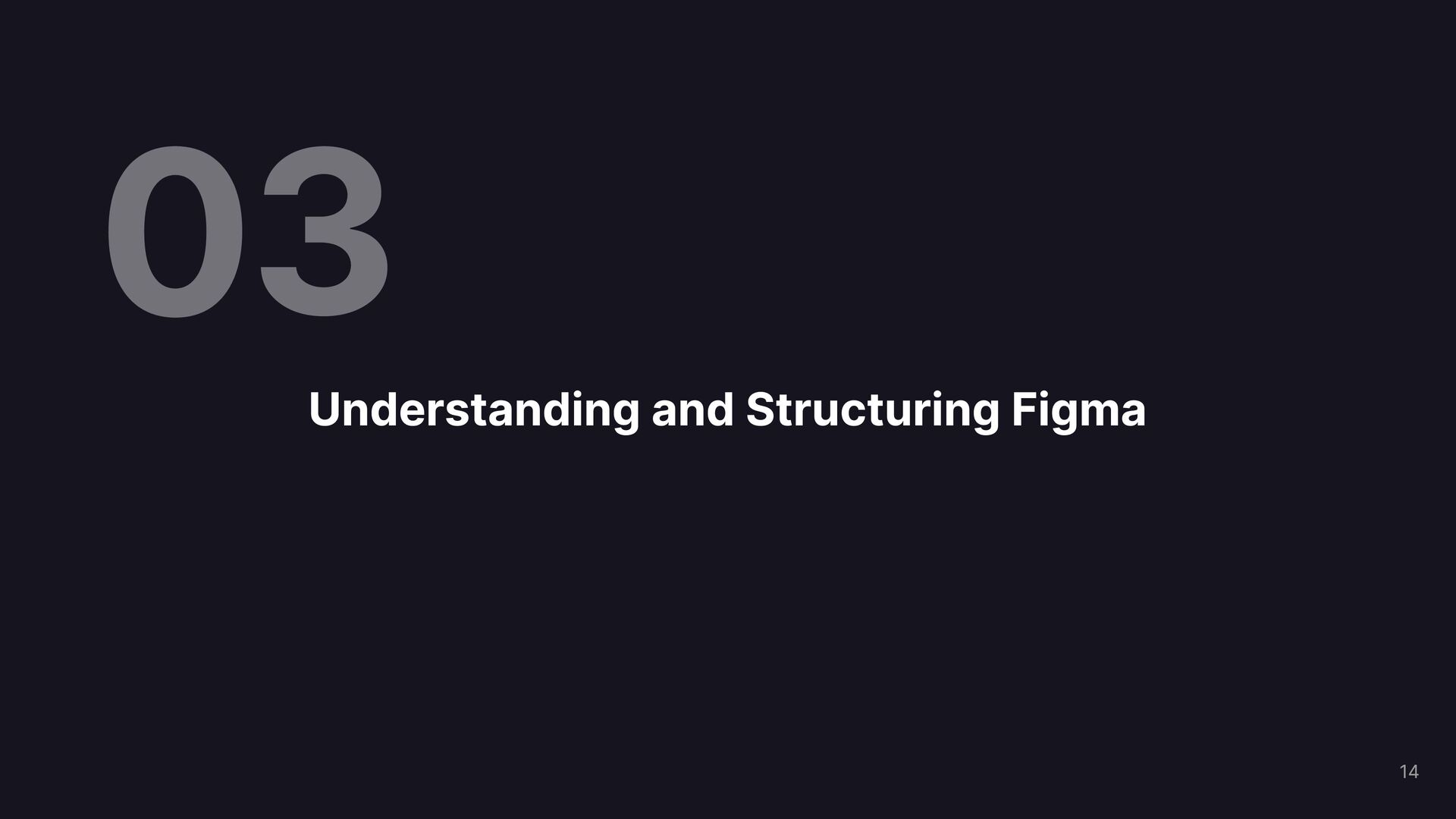 03

Understanding and Structuring Figma

14